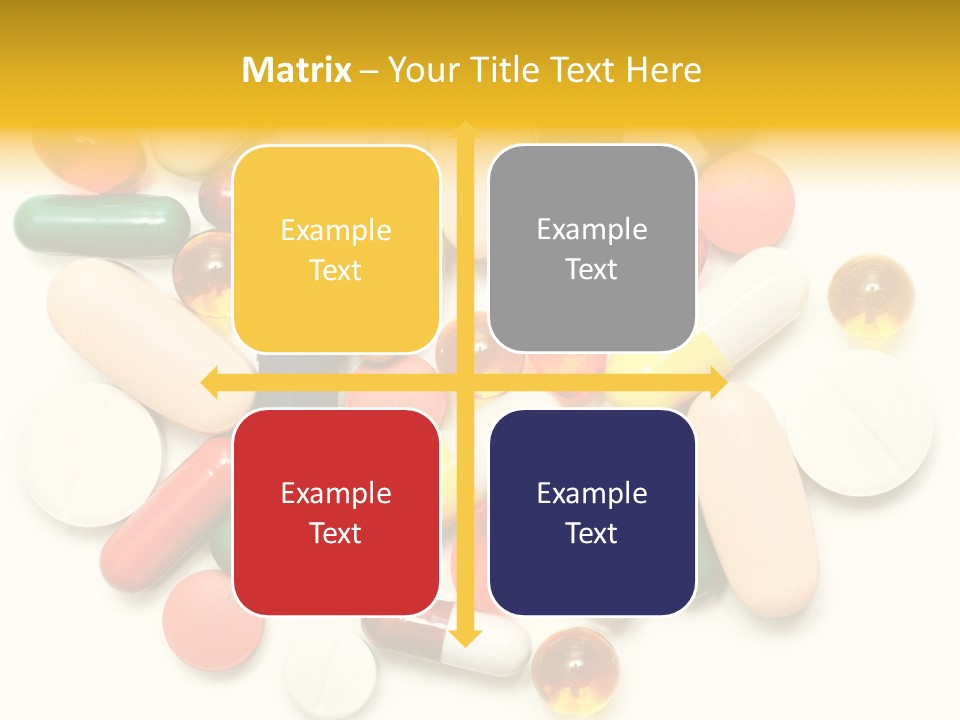 Matrix – Your Title Text Here

Example Text

Example Text

Example Text

Example Text